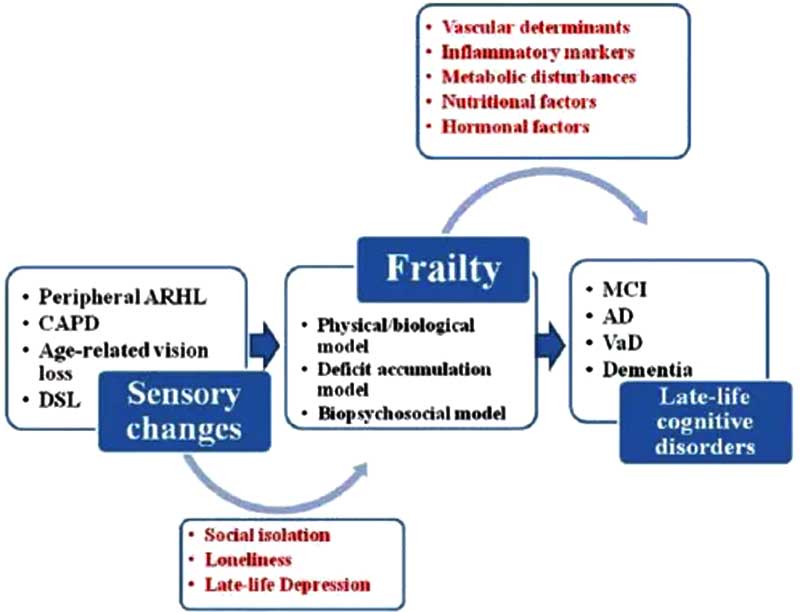 • Vascular determinants
• Inflammatory markers
• Metabolic disturbances
• Nutritional factors
• Hormonal factors

• Peripheral ARHL
• CAPD
• Age-related vision loss
• DSL

Sensory changes

Frailty

• Physical/biological model
• Deficit accumulation model
• Biopsychosocial model

• MCI
• AD
• VaD
• Dementia

Late-life cognitive disorders

• Social isolation
• Loneliness
• Late-life Depression